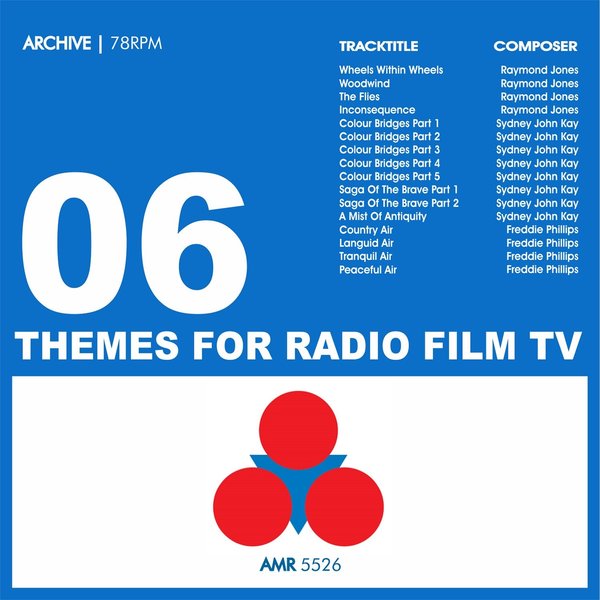 ARCHIVE | 78RPM

| TRACKTITLE | COMPOSER |
|---|---|
| Wheels Within Wheels | Raymond Jones |
| Woodwind | Raymond Jones |
| The Flies | Raymond Jones |
| Inconsequence | Raymond Jones |
| Colour Bridges Part 1 | Sydney John Kay |
| Colour Bridges Part 2 | Sydney John Kay |
| Colour Bridges Part 3 | Sydney John Kay |
| Colour Bridges Part 4 | Sydney John Kay |
| Colour Bridges Part 5 | Sydney John Kay |
| Saga Of The Brave Part 1 | Sydney John Kay |
| Saga Of The Brave Part 2 | Sydney John Kay |
| A Mist Of Antiquity | Sydney John Kay |
| Country Air | Freddie Phillips |
| Languid Air | Freddie Phillips |
| Tranquil Air | Freddie Phillips |
| Peaceful Air | Freddie Phillips |

06

THEMES FOR RADIO FILM TV

AMR 5526